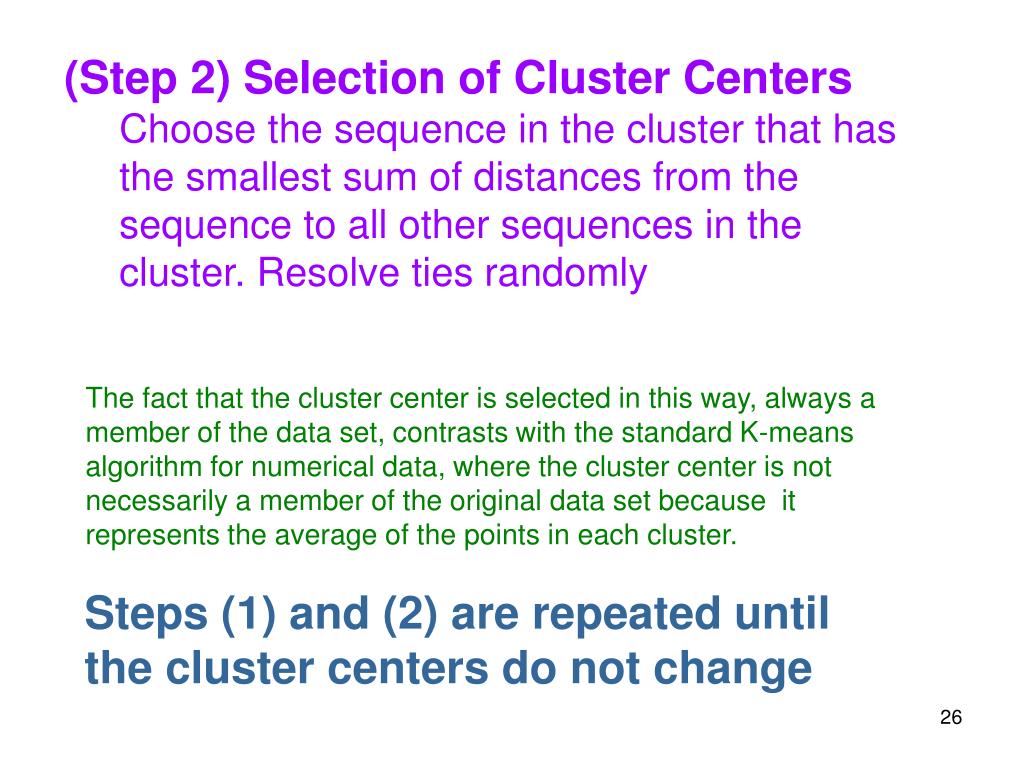 (Step 2) Selection of Cluster Centers

Choose the sequence in the cluster that has the smallest sum of distances from the sequence to all other sequences in the cluster. Resolve ties randomly

The fact that the cluster center is selected in this way, always a member of the data set, contrasts with the standard K-means algorithm for numerical data, where the cluster center is not necessarily a member of the original data set because it represents the average of the points in each cluster.

Steps (1) and (2) are repeated until the cluster centers do not change

26